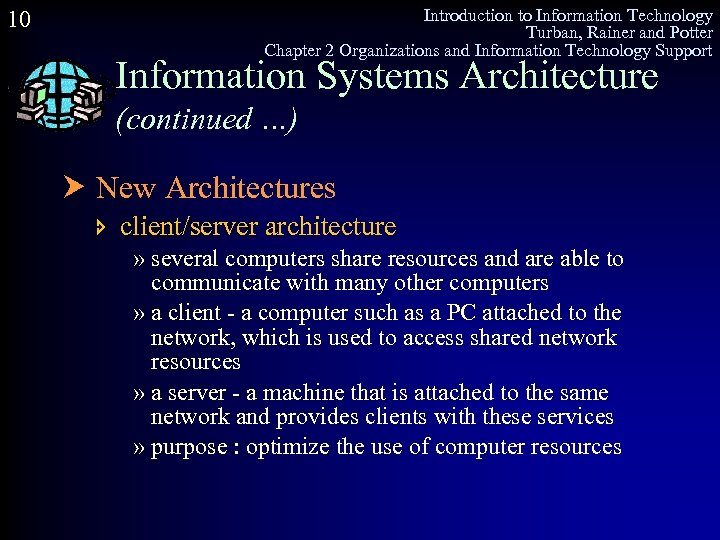 10

Introduction to Information Technology
Turban, Rainer and Potter
Chapter 2 Organizations and Information Technology Support

Information Systems Architecture
(continued ...)

New Architectures

client/server architecture

» several computers share resources and are able to communicate with many other computers

» a client - a computer such as a PC attached to the network, which is used to access shared network resources

» a server - a machine that is attached to the same network and provides clients with these services

» purpose : optimize the use of computer resources